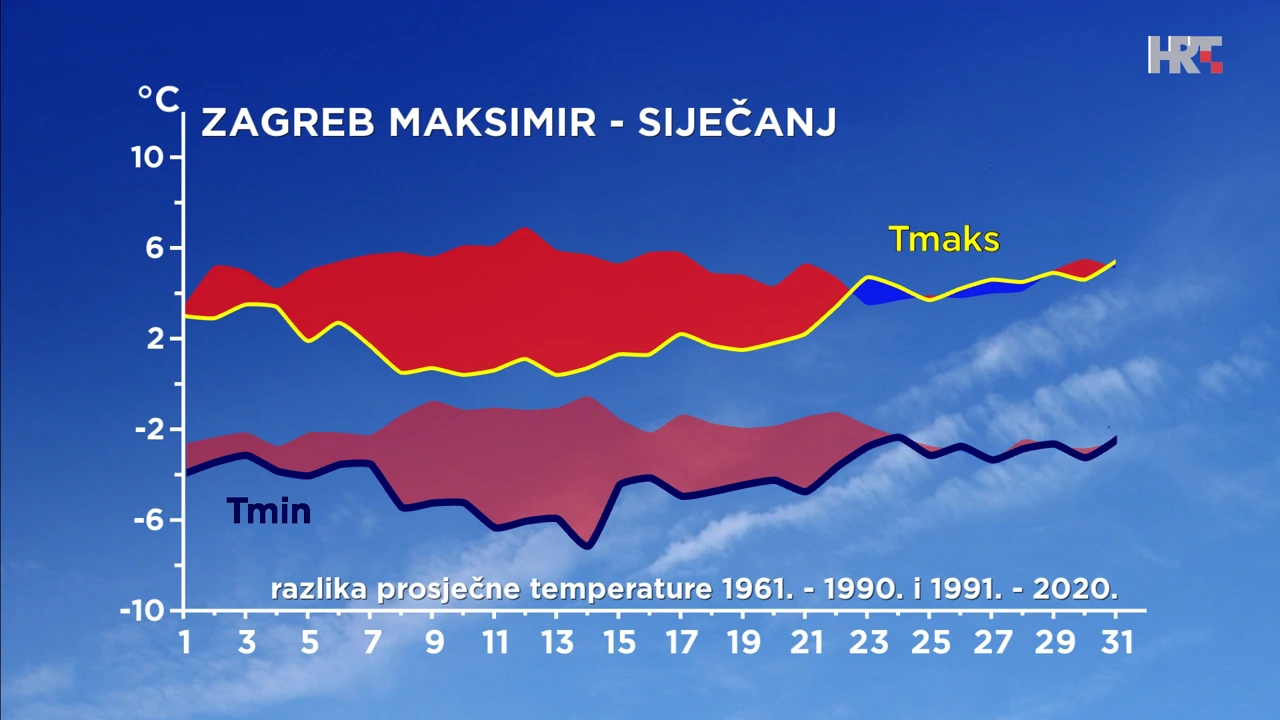 HRT

°C

ZAGREB MAKSIMIR - SIJEČANJ

10
6
2
-2
-6
-10

Tmaks

Tmin

razlika prosječne temperature 1961. - 1990. i 1991. - 2020.

1 3 5 7 9 11 13 15 17 19 21 23 25 27 29 31